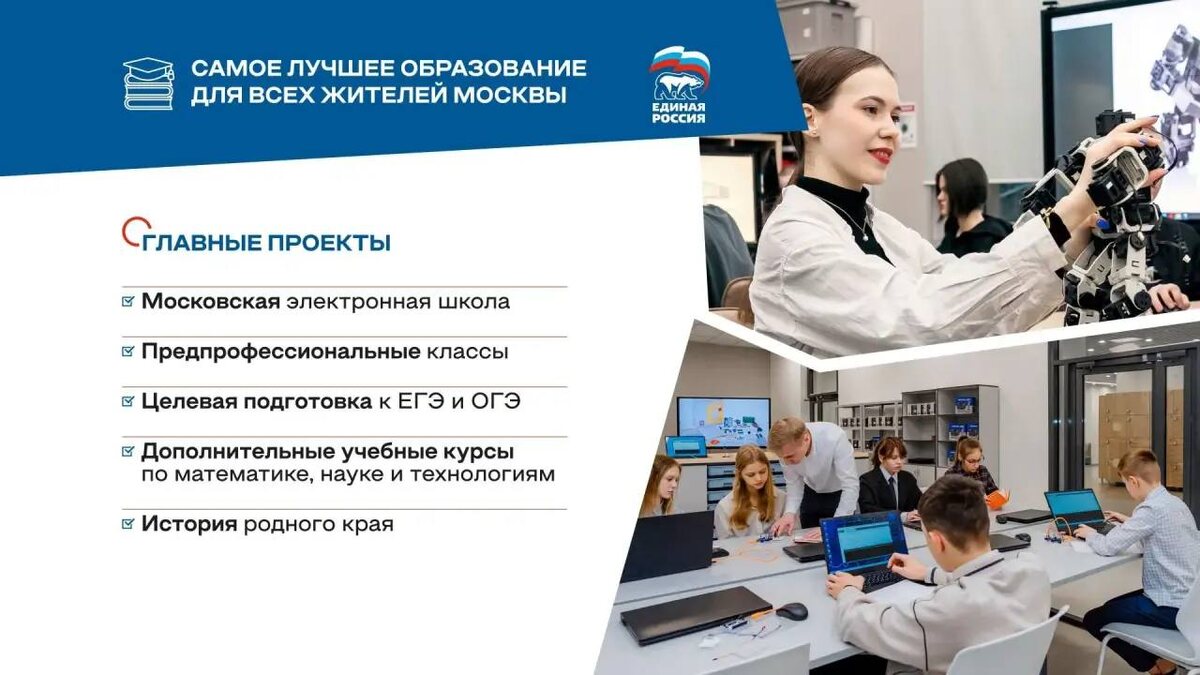 САМОЕ ЛУЧШЕЕ ОБРАЗОВАНИЕ ДЛЯ ВСЕХ ЖИТЕЛЕЙ МОСКВЫ

ЕДИНАЯ РОССИЯ

ГЛАВНЫЕ ПРОЕКТЫ

Московская электронная школа

Предпрофессиональные классы

Целевая подготовка к ЕГЭ и ОГЭ

Дополнительные учебные курсы по математике, науке и технологиям

История родного края